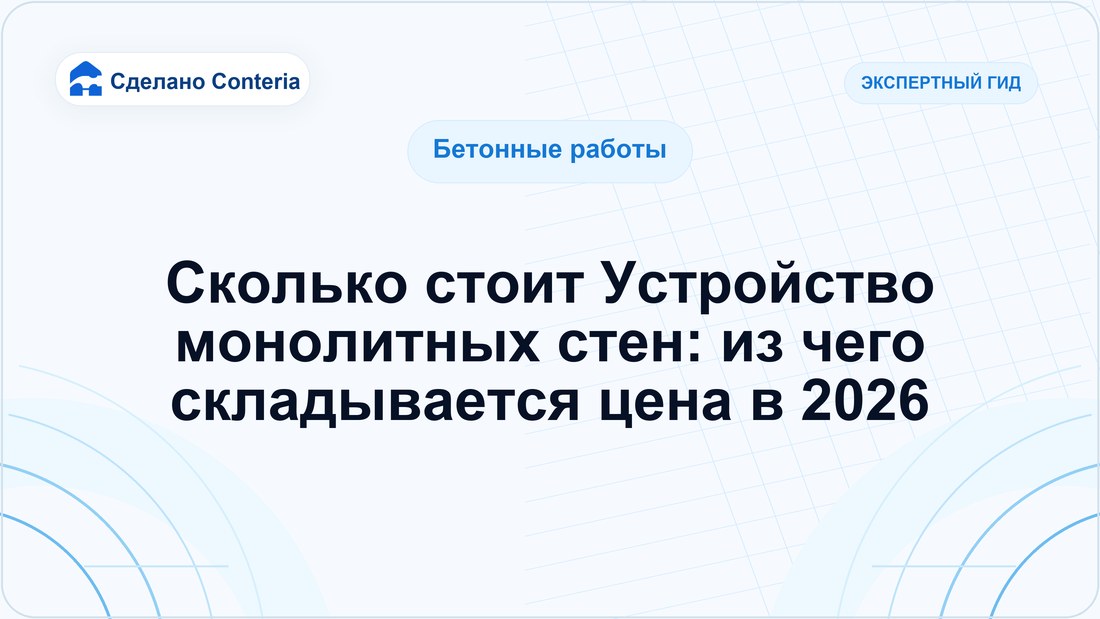 Сделано Conteria

ЭКСПЕРТНЫЙ ГИД

Бетонные работы

Сколько стоит Устройство монолитных стен: из чего складывается цена в 2026